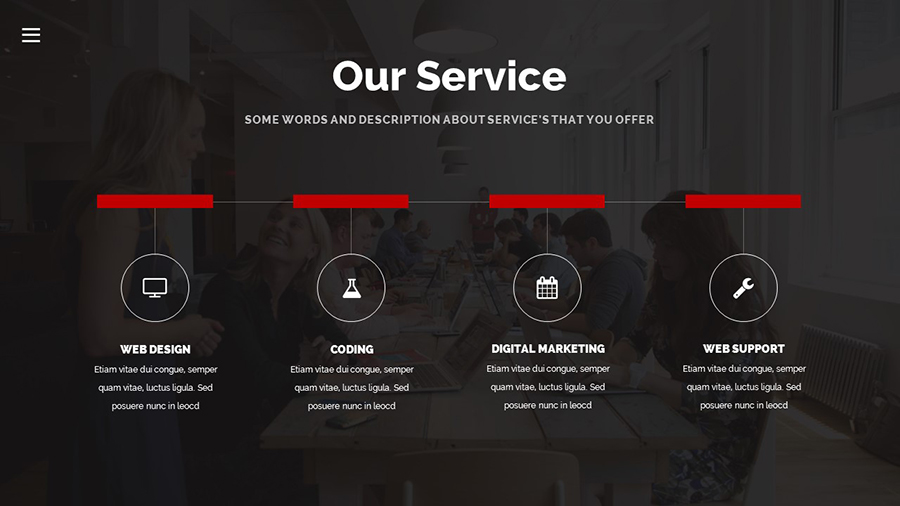 Our Service

SOME WORDS AND DESCRIPTION ABOUT SERVICE'S THAT YOU OFFER

WEB DESIGN

Etiam vitae dui congue, semper quam vitae, luctus ligula. Sed posuere nunc in leocd

CODING

Etiam vitae dui congue, semper quam vitae, luctus ligula. Sed posuere nunc in leocd

DIGITAL MARKETING

Etiam vitae dui congue, semper quam vitae, luctus ligula. Sed posuere nunc in leocd

WEB SUPPORT

Etiam vitae dui congue, semper quam vitae, luctus ligula. Sed posuere nunc in leocd